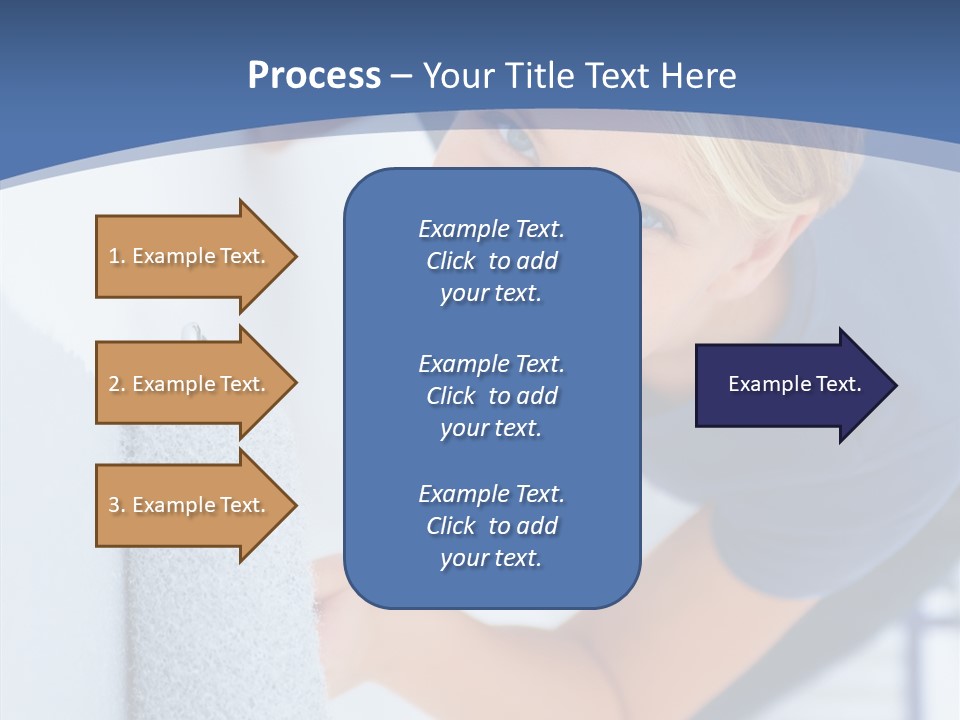 Process – Your Title Text Here

1. Example Text.

2. Example Text.

3. Example Text.

Example Text. Click to add your text.

Example Text. Click to add your text.

Example Text. Click to add your text.

Example Text.